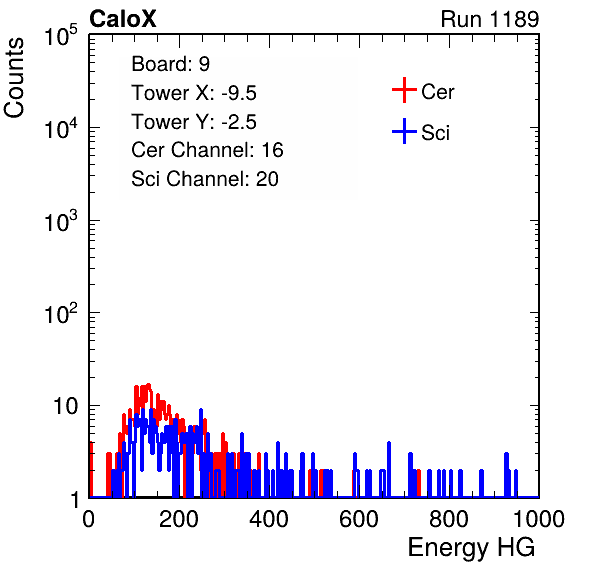 CaloX

Run 1189

Counts

$10^5$

$10^4$

$10^3$

$10^2$

10

1

Board: 9

Tower X: -9.5

Tower Y: -2.5

Cer Channel: 16

Sci Channel: 20

Cer

Sci

0

200

400

600

800

1000

Energy HG